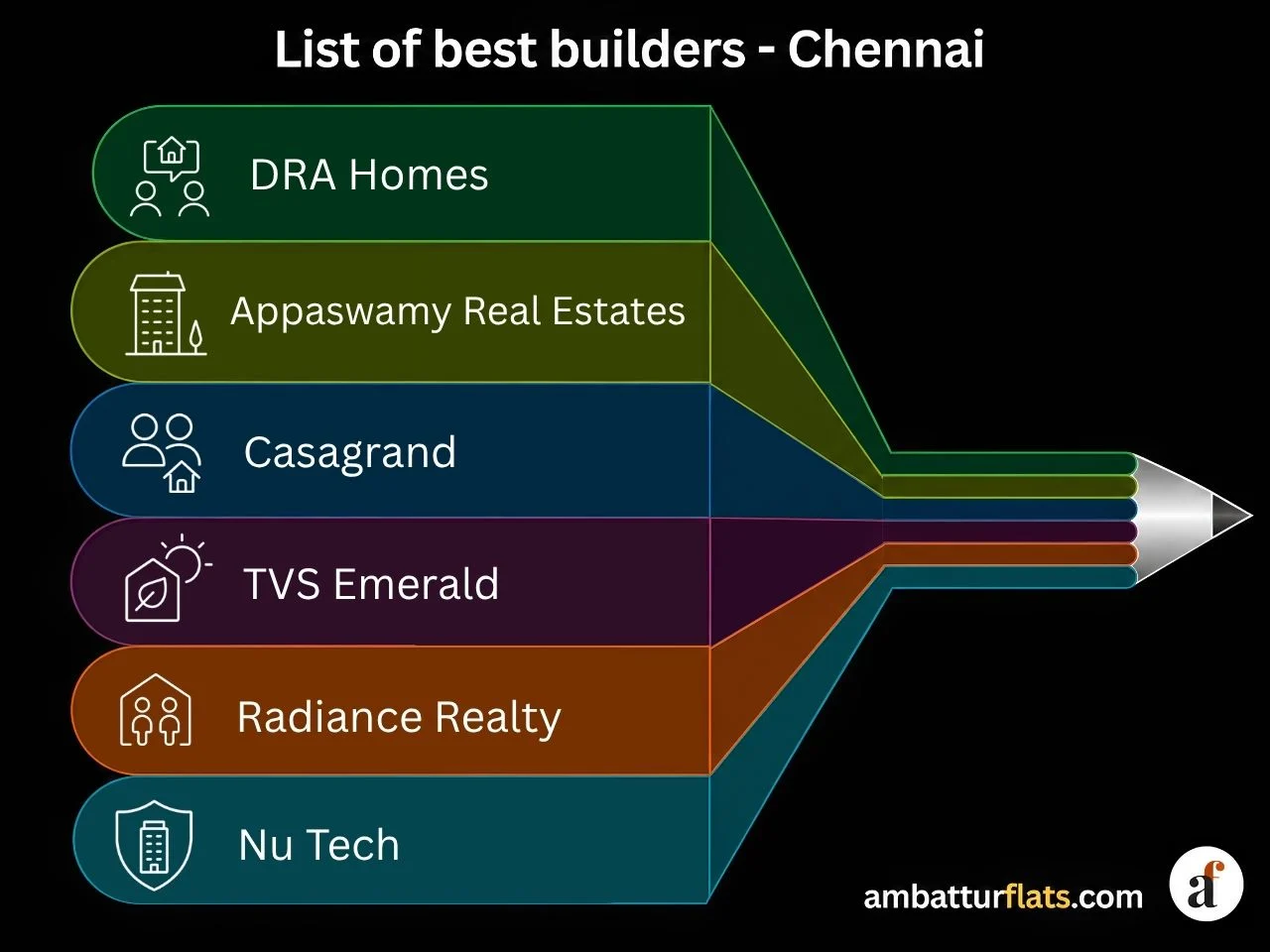 List of best builders - Chennai

DRA Homes

Appaswamy Real Estates

Casagrand

TVS Emerald

Radiance Realty

Nu Tech

ambatturflats.com

af